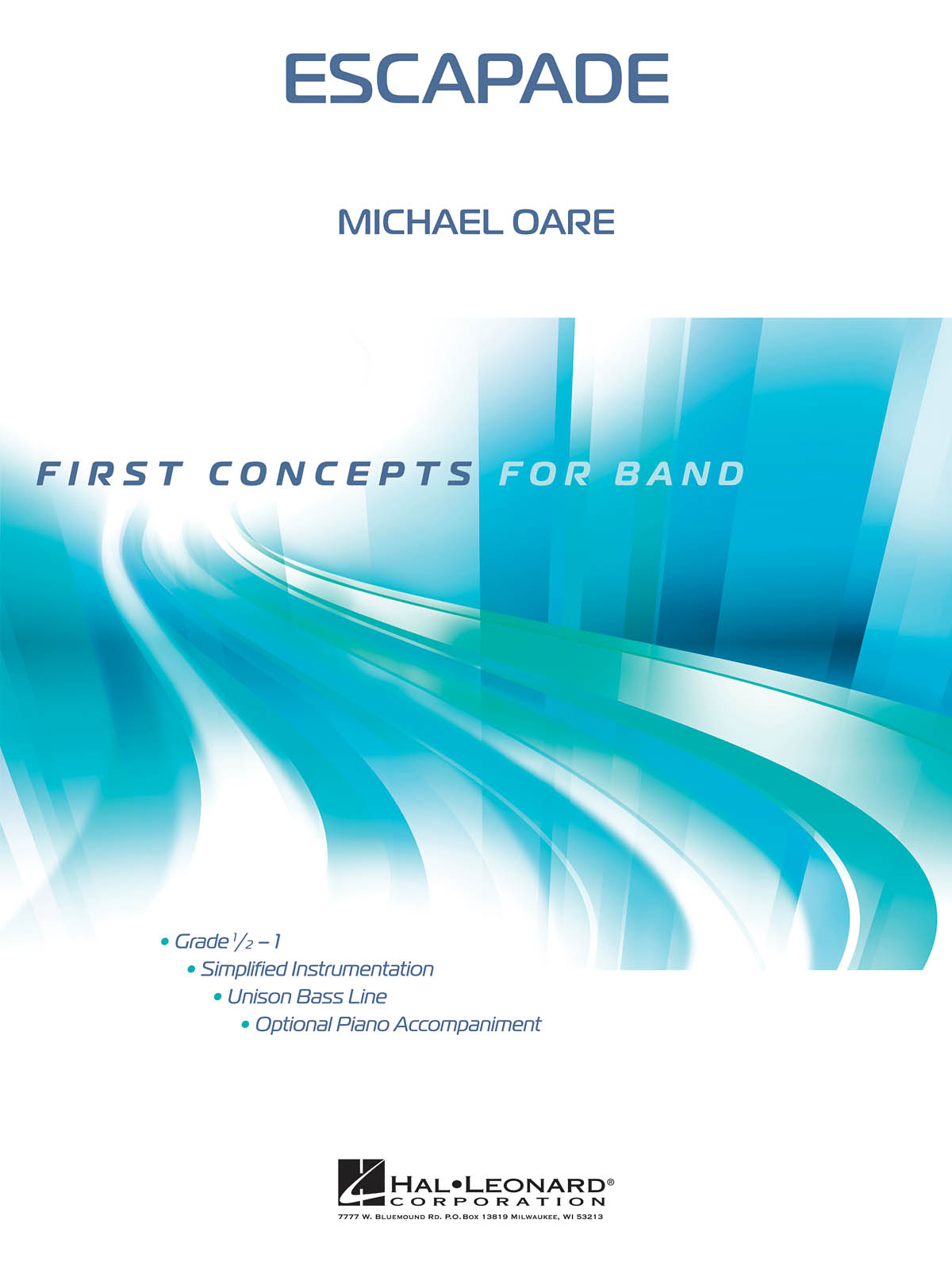 ESCAPADE

MICHAEL OARE

FIRST CONCEPTS FOR BAND

• Grade $\frac{1}{2}$ – 1
• Simplified Instrumentation
• Unison Bass Line
• Optional Piano Accompaniment

HAL•LEONARD®
CORPORATION
7777 W. BLUEMOUND RD. P.O.BOX 13819 MILWAUKEE, WI 53213